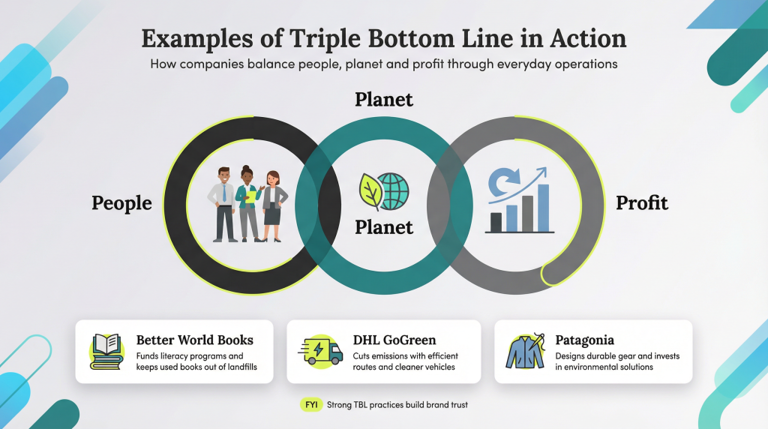 Examples of Triple Bottom Line in Action

How companies balance people, planet and profit through everyday operations

Planet

People

Planet

Profit

Better World Books
Funds literacy programs and keeps used books out of landfills

DHL GoGreen
Cuts emissions with efficient routes and cleaner vehicles

Patagonia
Designs durable gear and invests in environmental solutions

FYI Strong TBL practices build brand trust